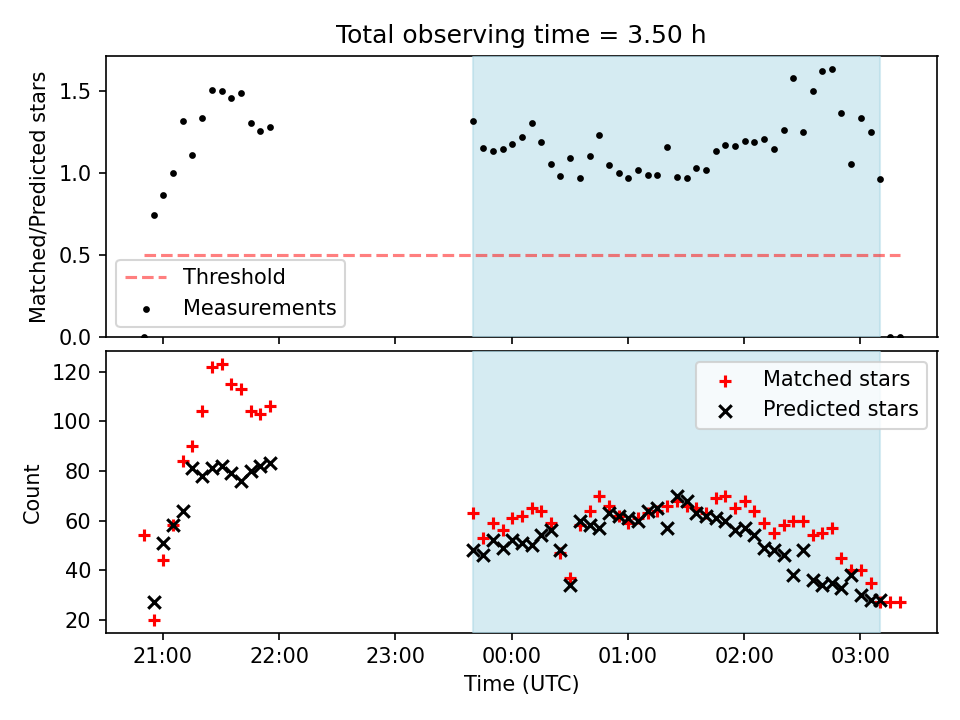 Total observing time = 3.50 h

Matched/Predicted stars

1.5
1.0
0.5
0.0

Threshold
Measurements

Count

120
100
80
60
40
20

Matched stars
Predicted stars

21:00
22:00
23:00
00:00
01:00
02:00
03:00

Time (UTC)